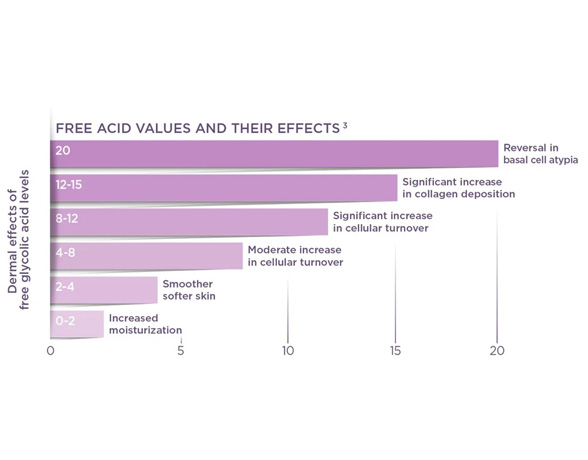 FREE ACID VALUES AND THEIR EFFECTS $^3$

Dermal effects of free glycolic acid levels

20 Reversal in basal cell atypia

12-15 Significant increase in collagen deposition

8-12 Significant increase in cellular turnover

4-8 Moderate increase in cellular turnover

2-4 Smoother softer skin

0-2 Increased moisturization

0 5 10 15 20